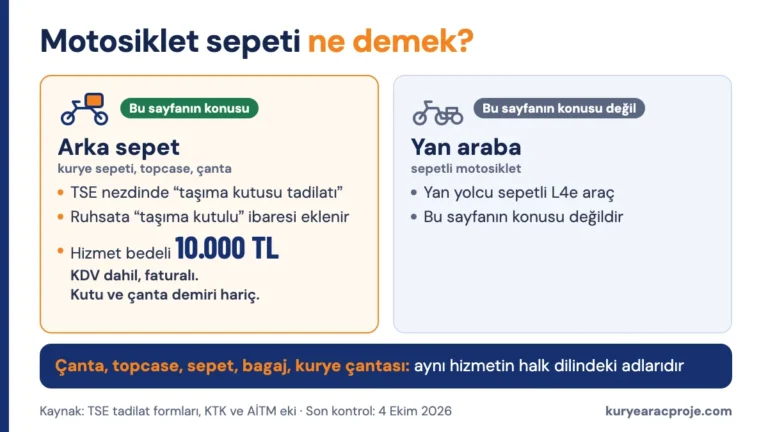 Motosiklet sepeti ne demek?

Bu sayfanın konusu

Arka sepet

kurye sepeti, topcase, çanta

• TSE nezdinde "taşıma kutusu tadilatı"
• Ruhsata "taşıma kutulu" ibaresi eklenir
• Hizmet bedeli 10.000 TL

KDV dahil, faturalı.
Kutu ve çanta demiri hariç.

Bu sayfanın konusu değil

Yan araba

sepetli motosiklet

• Yan yolcu sepetli L4e araç
• Bu sayfanın konusu değildir

Çanta, topcase, sepet, bagaj, kurye çantası: aynı hizmetin halk dilindeki adlarıdır

Kaynak: TSE tadilat formları, KTK ve AİTM eki · Son kontrol: 4 Ekim 2026

kuryearacproje.com